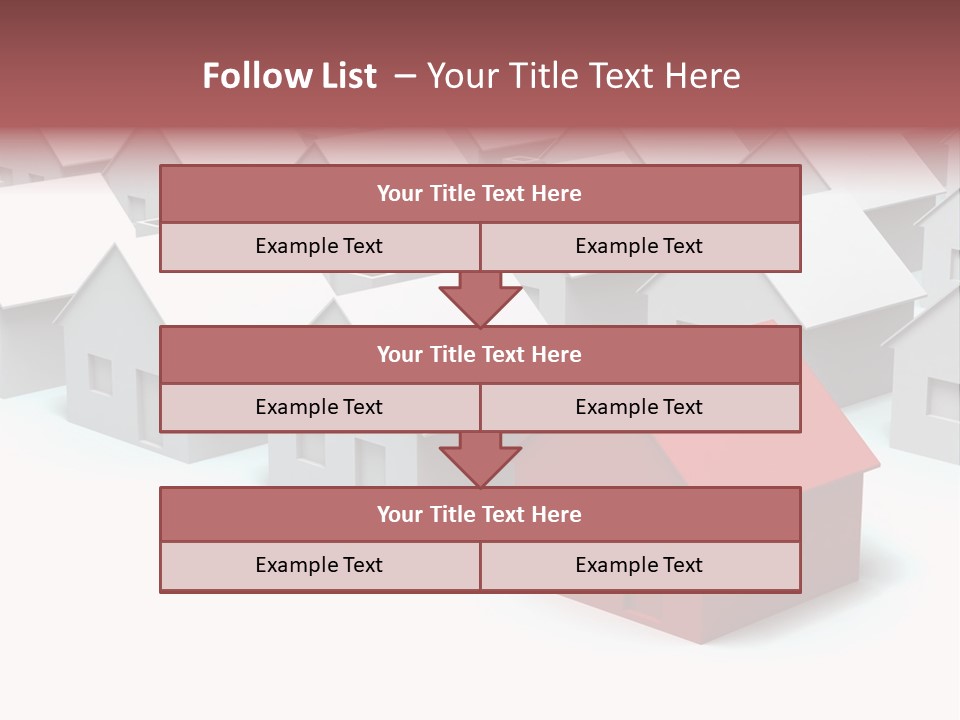 Follow List – Your Title Text Here

Your Title Text Here

Example Text

Example Text

Your Title Text Here

Example Text

Example Text

Your Title Text Here

Example Text

Example Text